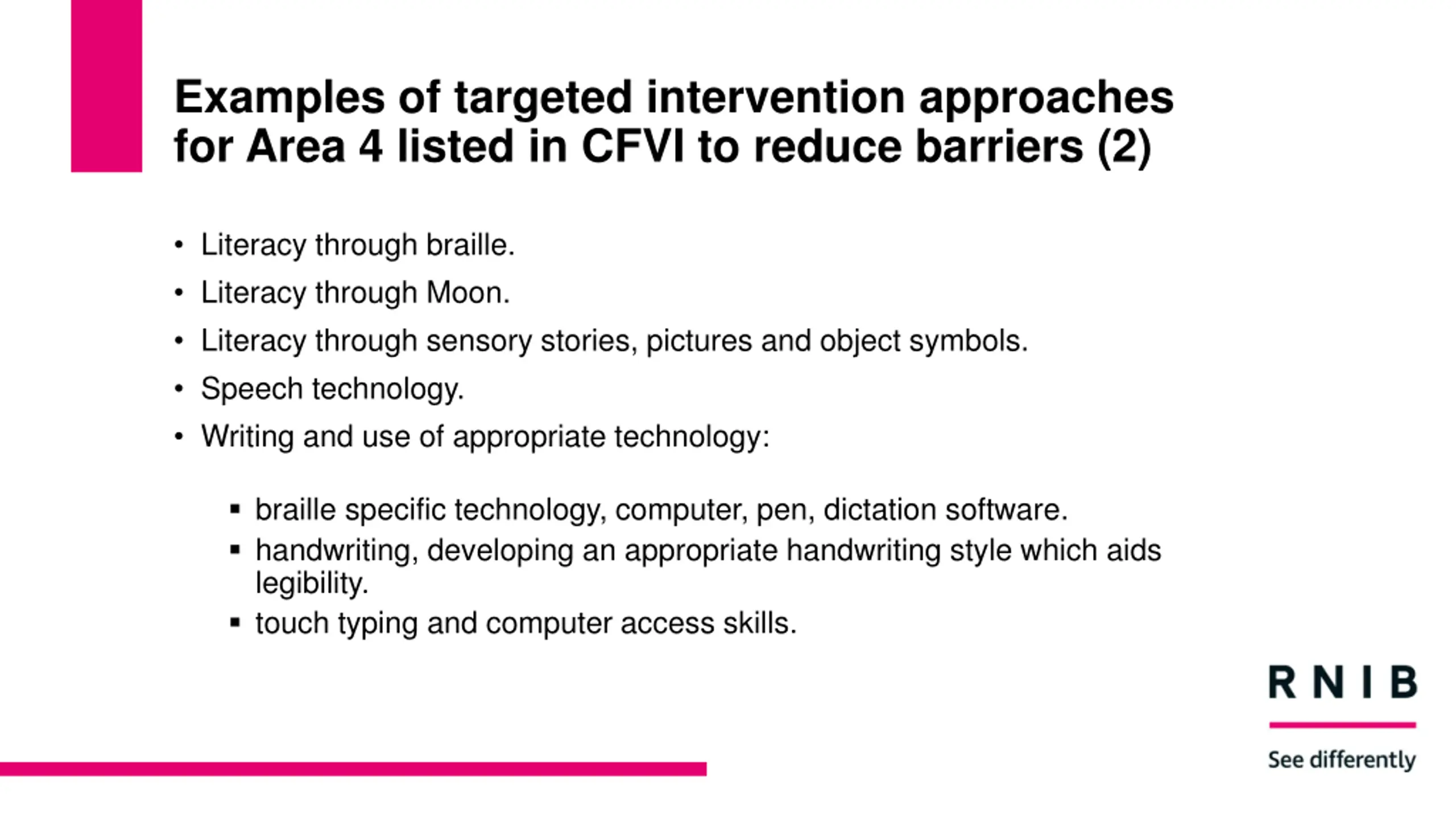 Examples of targeted intervention approaches for Area 4 listed in CFVI to reduce barriers (2)

• Literacy through braille.
• Literacy through Moon.
• Literacy through sensory stories, pictures and object symbols.
• Speech technology.
• Writing and use of appropriate technology:

▪ braille specific technology, computer, pen, dictation software.
▪ handwriting, developing an appropriate handwriting style which aids legibility.
▪ touch typing and computer access skills.

RNIB
See differently